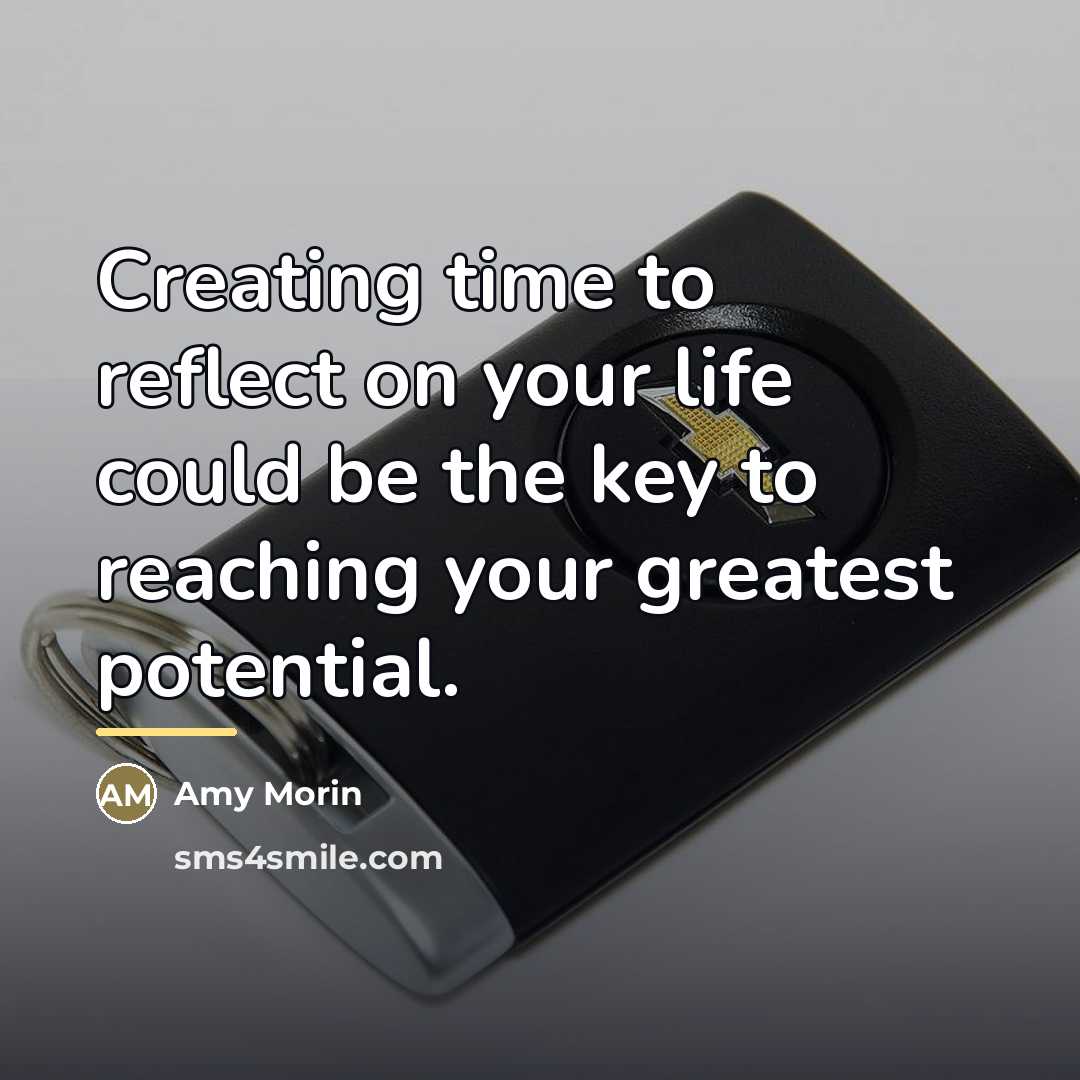 Creating time to reflect on your life could be the key to reaching your greatest potential.

AM Amy Morin

sms4smile.com